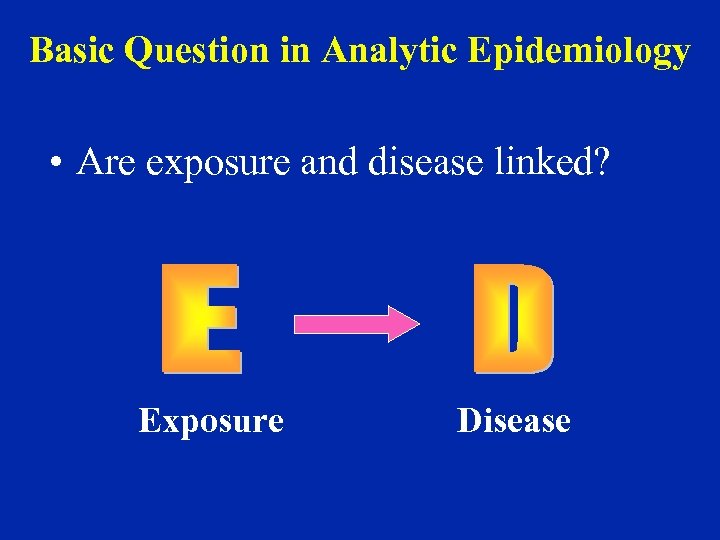 Basic Question in Analytic Epidemiology

• Are exposure and disease linked?

E

D

Exposure

Disease